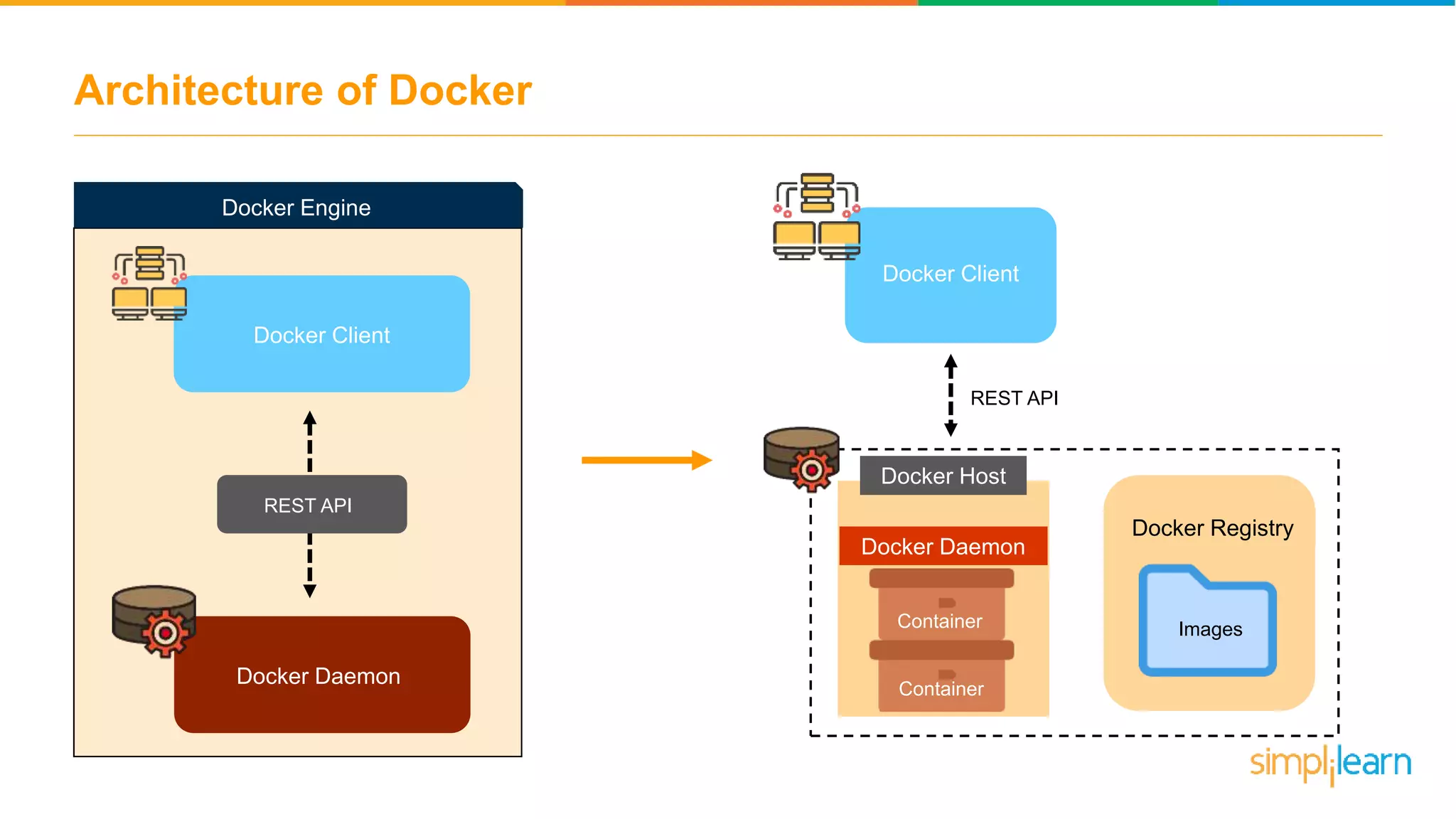 Architecture of Docker

Docker Engine

Docker Client

REST API

Docker Daemon

Docker Client

REST API

Docker Host

Docker Daemon

Container

Container

Docker Registry

Images

simplilearn